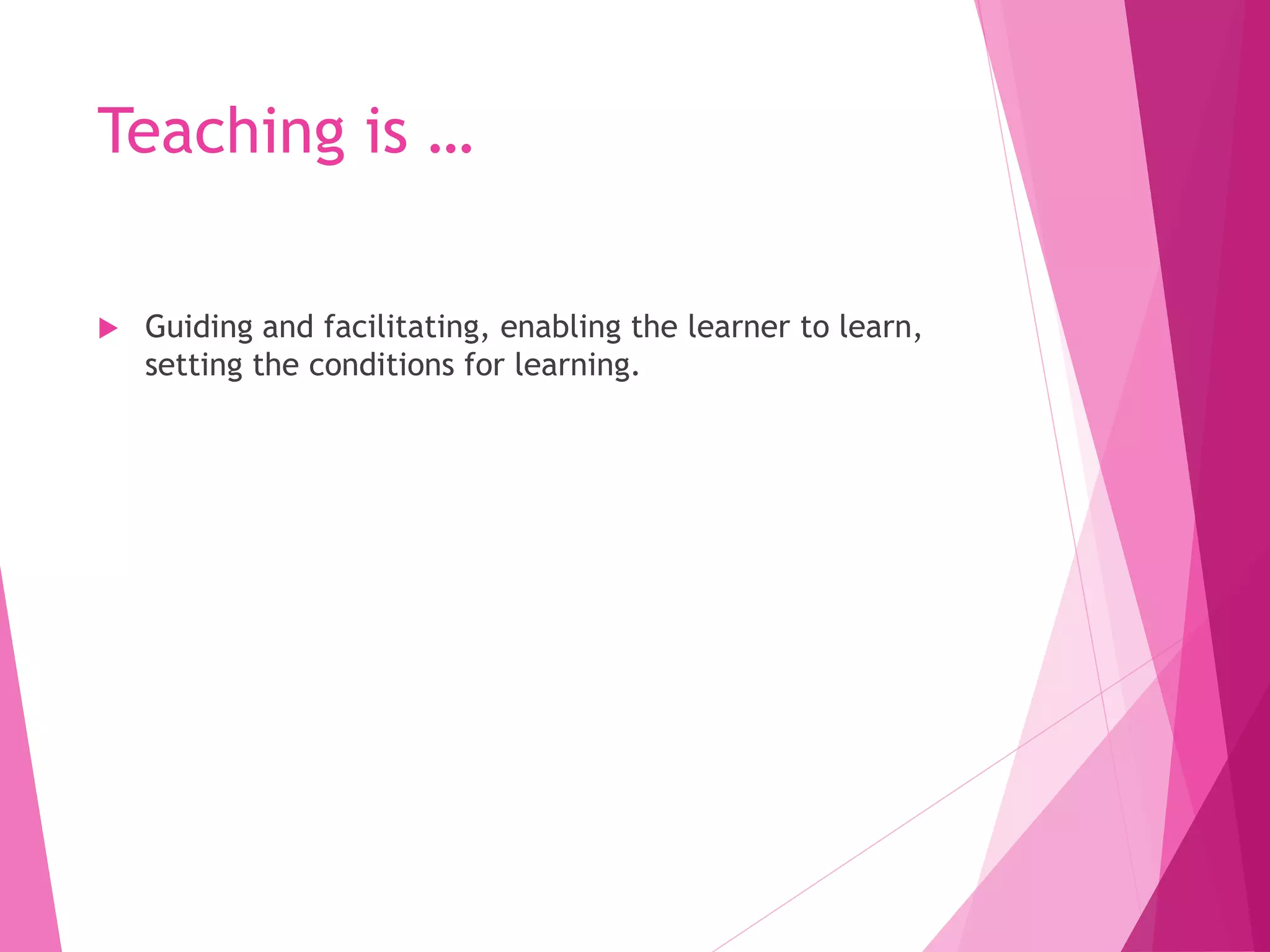 Teaching is …

Guiding and facilitating, enabling the learner to learn, setting the conditions for learning.